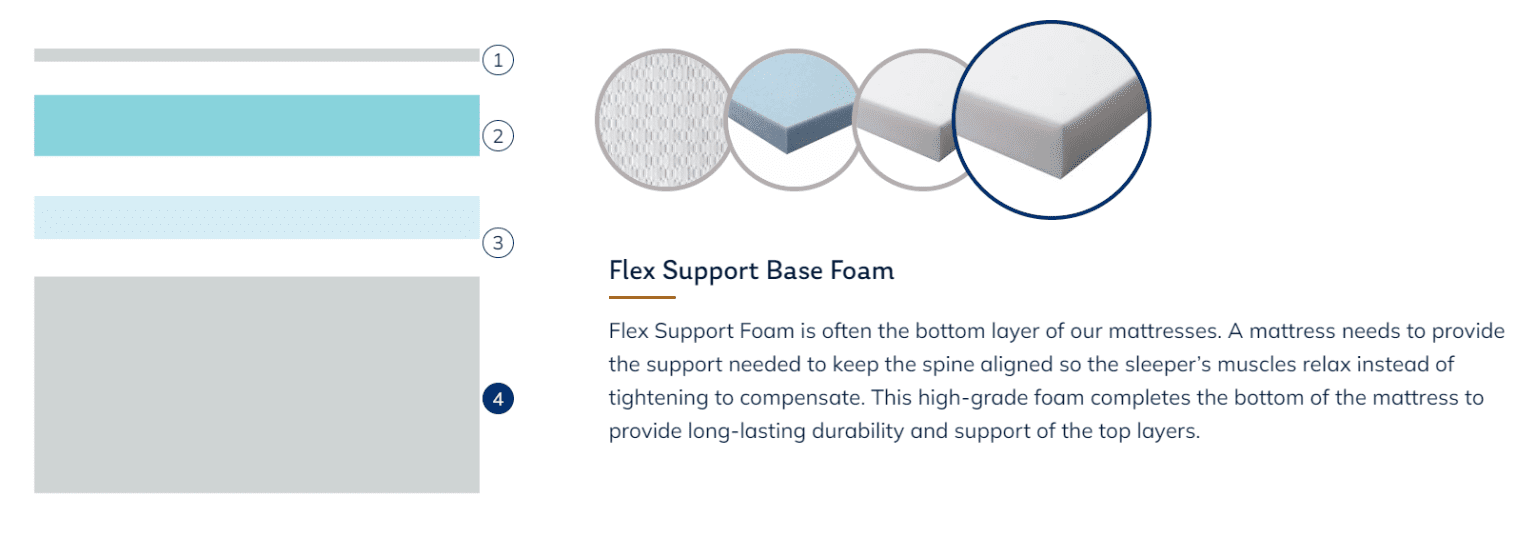 1
2
3
4

Flex Support Base Foam

Flex Support Foam is often the bottom layer of our mattresses. A mattress needs to provide the support needed to keep the spine aligned so the sleeper's muscles relax instead of tightening to compensate. This high-grade foam completes the bottom of the mattress to provide long-lasting durability and support of the top layers.